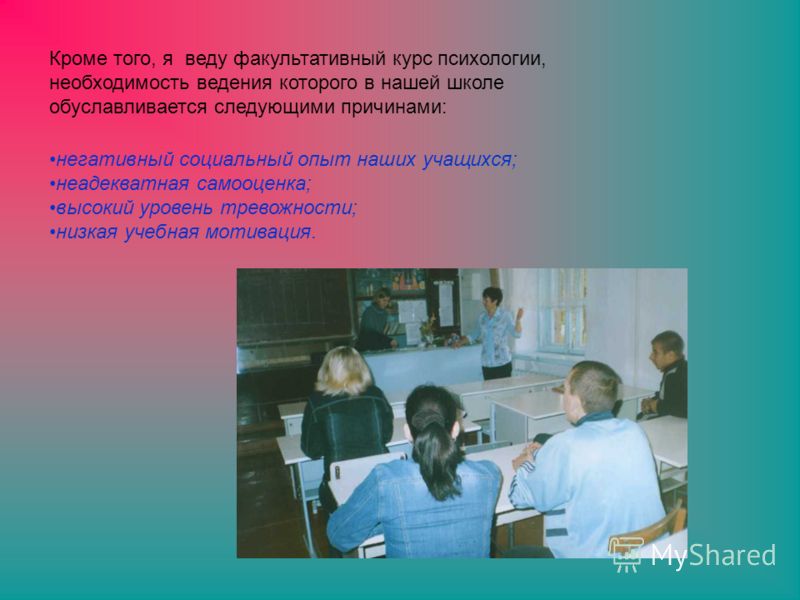 Кроме того, я веду факультативный курс психологии, необходимость ведения которого в нашей школе обуславливается следующими причинами:

•негативный социальный опыт наших учащихся;
•неадекватная самооценка;
•высокий уровень тревожности;
•низкая учебная мотивация.

MyShared